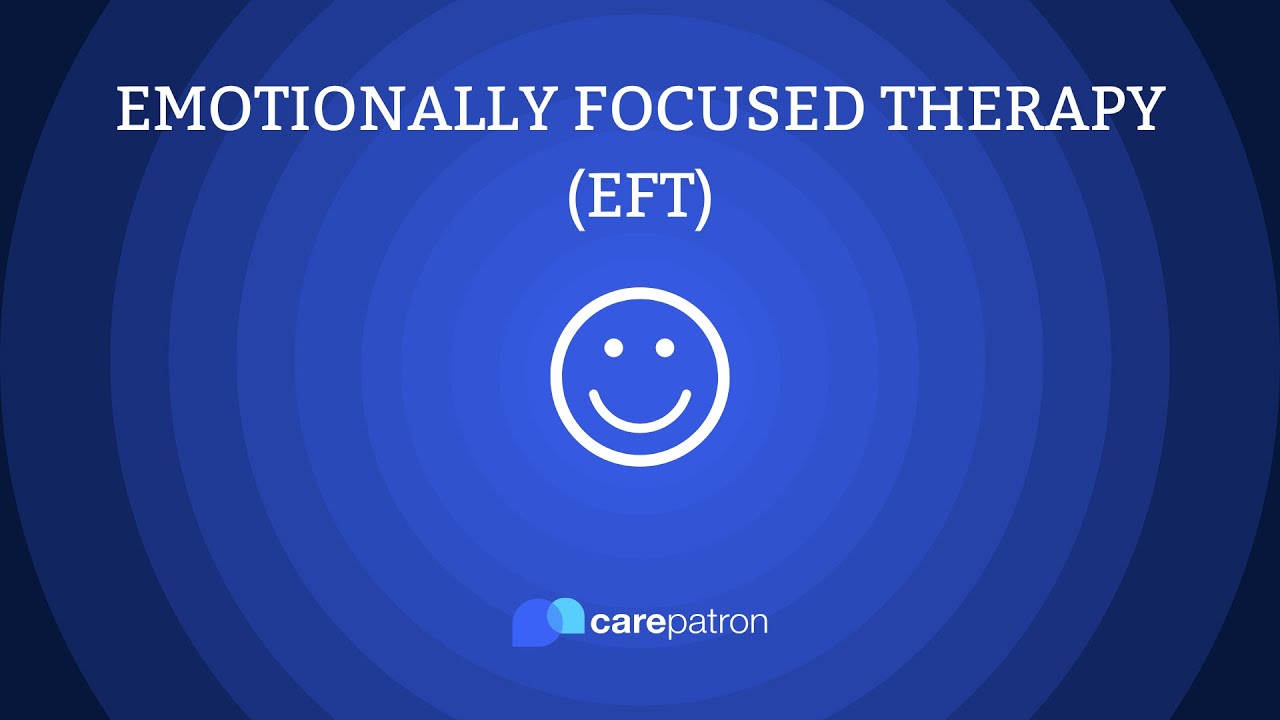 EMOTIONALLY FOCUSED THERAPY
(EFT)

carepatron